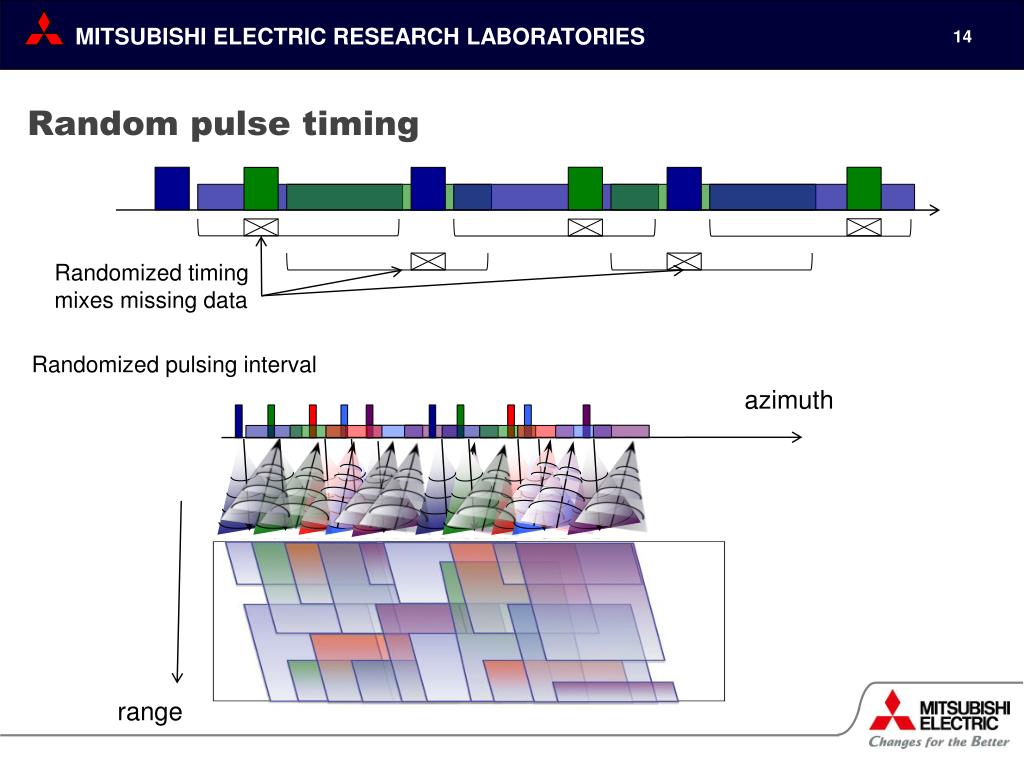 MITSUBISHI ELECTRIC RESEARCH LABORATORIES

14

Random pulse timing

Randomized timing mixes missing data

Randomized pulsing interval

azimuth

range

MITSUBISHI ELECTRIC

Changes for the Better